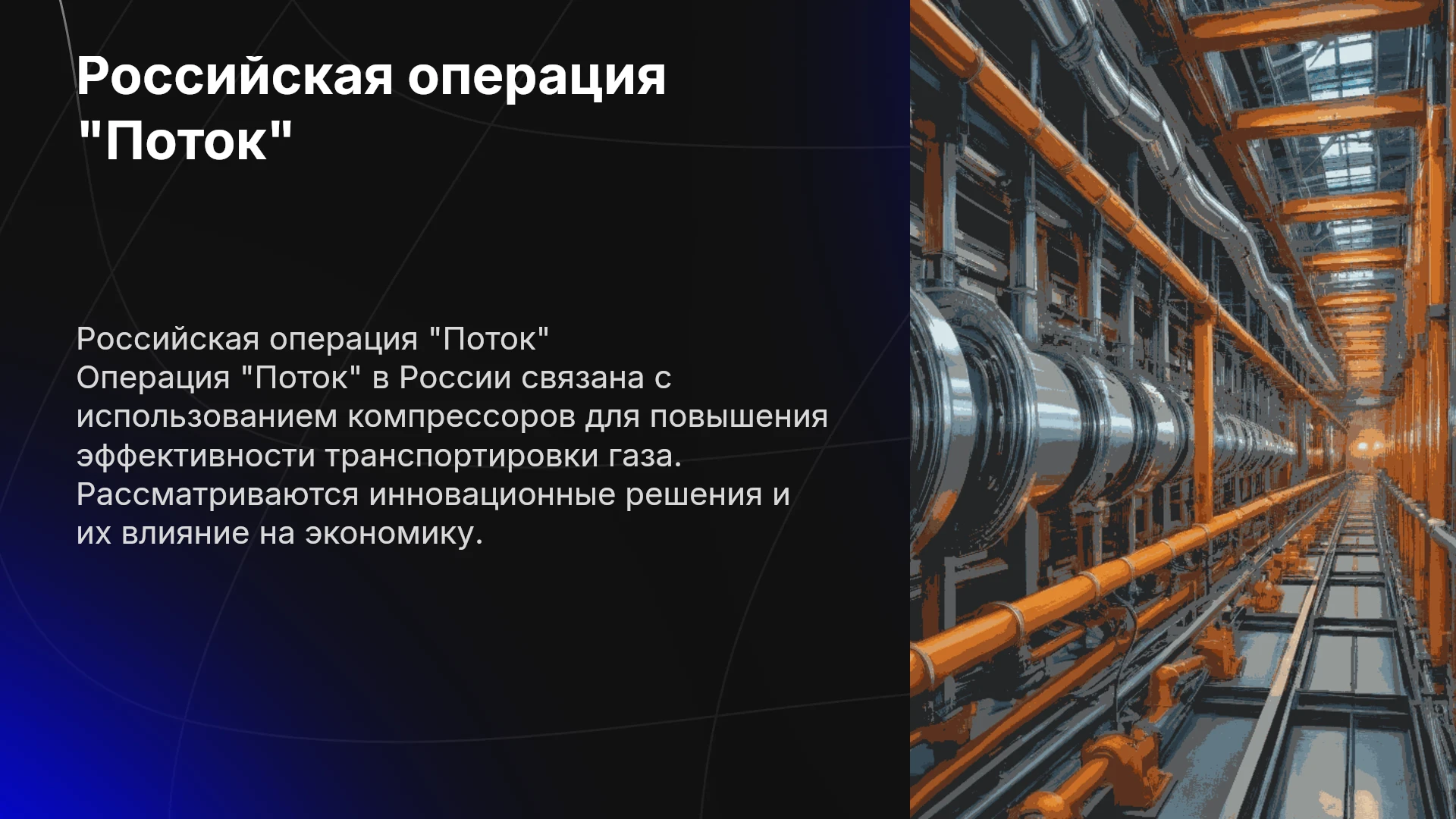 Российская операция "Поток"

Российская операция "Поток"

Операция "Поток" в России связана с использованием компрессоров для повышения эффективности транспортировки газа. Рассматриваются инновационные решения и их влияние на экономику.